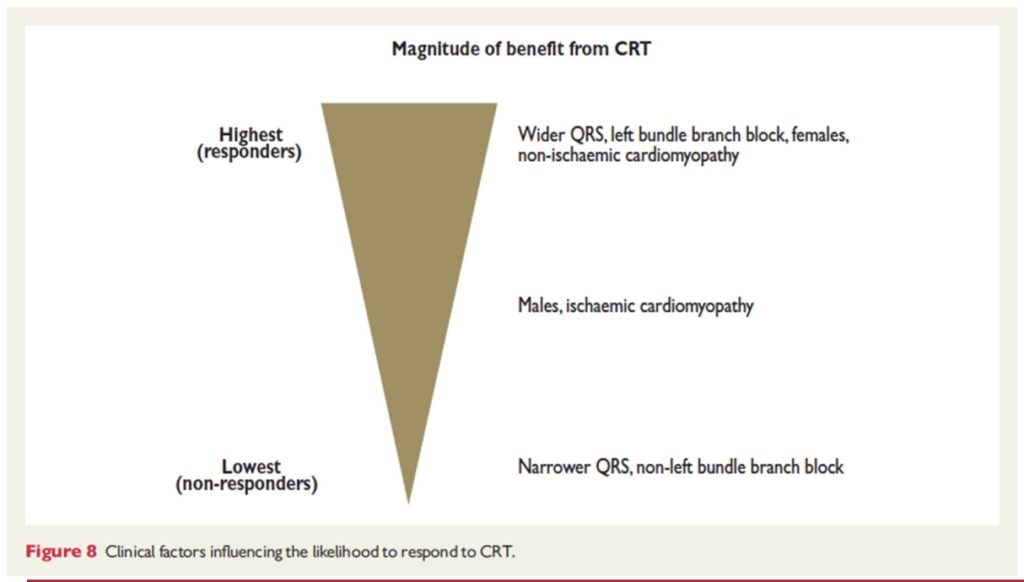 Magnitude of benefit from CRT

Highest
(responders)

Wider QRS, left bundle branch block, females, non-ischaemic cardiomyopathy

Males, ischaemic cardiomyopathy

Lowest
(non-responders)

Narrower QRS, non-left bundle branch block

Figure 8 Clinical factors influencing the likelihood to respond to CRT.